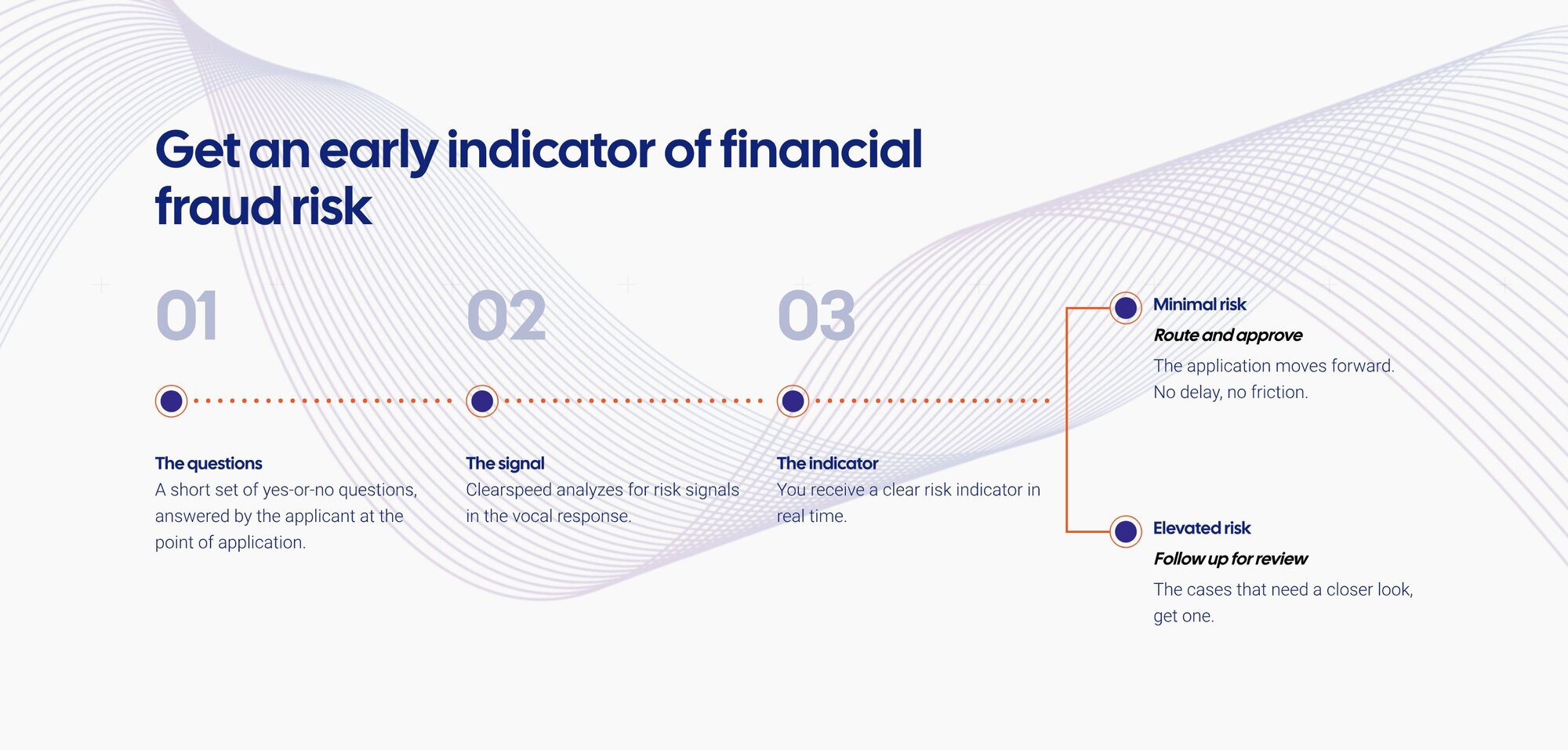 Get an early indicator of financial fraud risk

01

The questions
A short set of yes-or-no questions, answered by the applicant at the point of application.

02

The signal
Clearspeed analyzes for risk signals in the vocal response.

03

The indicator
You receive a clear risk indicator in real time.

Minimal risk
Route and approve
The application moves forward. No delay, no friction.

Elevated risk
Follow up for review
The cases that need a closer look, get one.